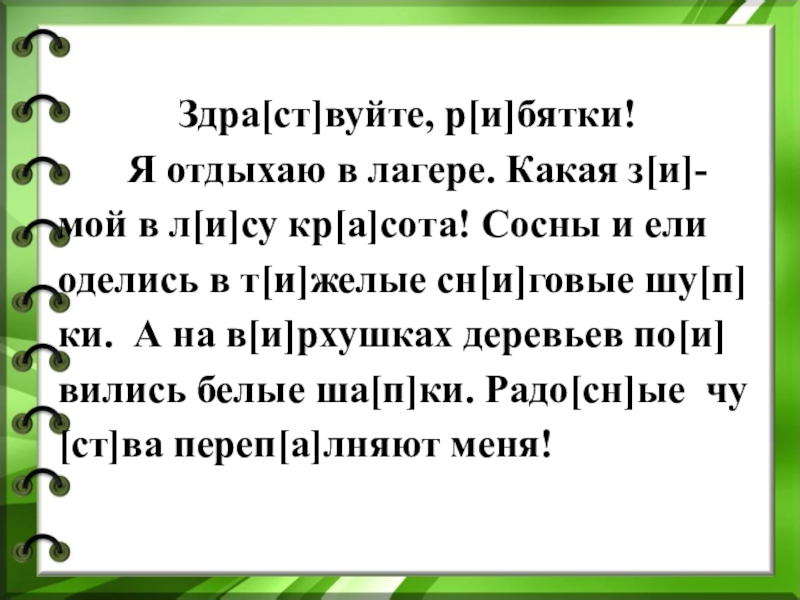 Здра[ст]вуйте, р[и]бятки!

Я отдыхаю в лагере. Какая з[и]мой в л[и]су кр[а]сота! Сосны и ели оделись в т[и]желые сн[и]говые шу[п]ки. А на в[и]рхушках деревьев по[и]вились белые ша[п]ки. Радо[сн]ые чу[ст]ва переп[а]лняют меня!